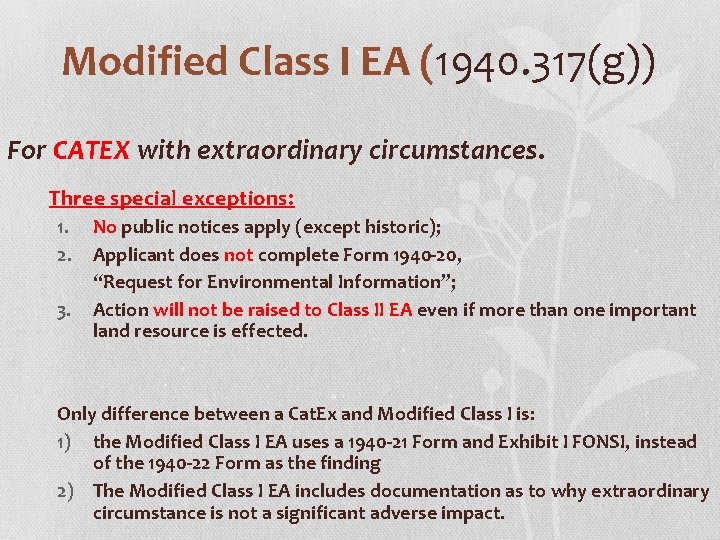 Modified Class I EA (1940.317(g))

For CATEX with extraordinary circumstances.

Three special exceptions:

1. No public notices apply (except historic);
2. Applicant does not complete Form 1940-20, "Request for Environmental Information";
3. Action will not be raised to Class II EA even if more than one important land resource is effected.

Only difference between a CatEx and Modified Class I is:

1) the Modified Class I EA uses a 1940-21 Form and Exhibit I FONSI, instead of the 1940-22 Form as the finding
2) The Modified Class I EA includes documentation as to why extraordinary circumstance is not a significant adverse impact.